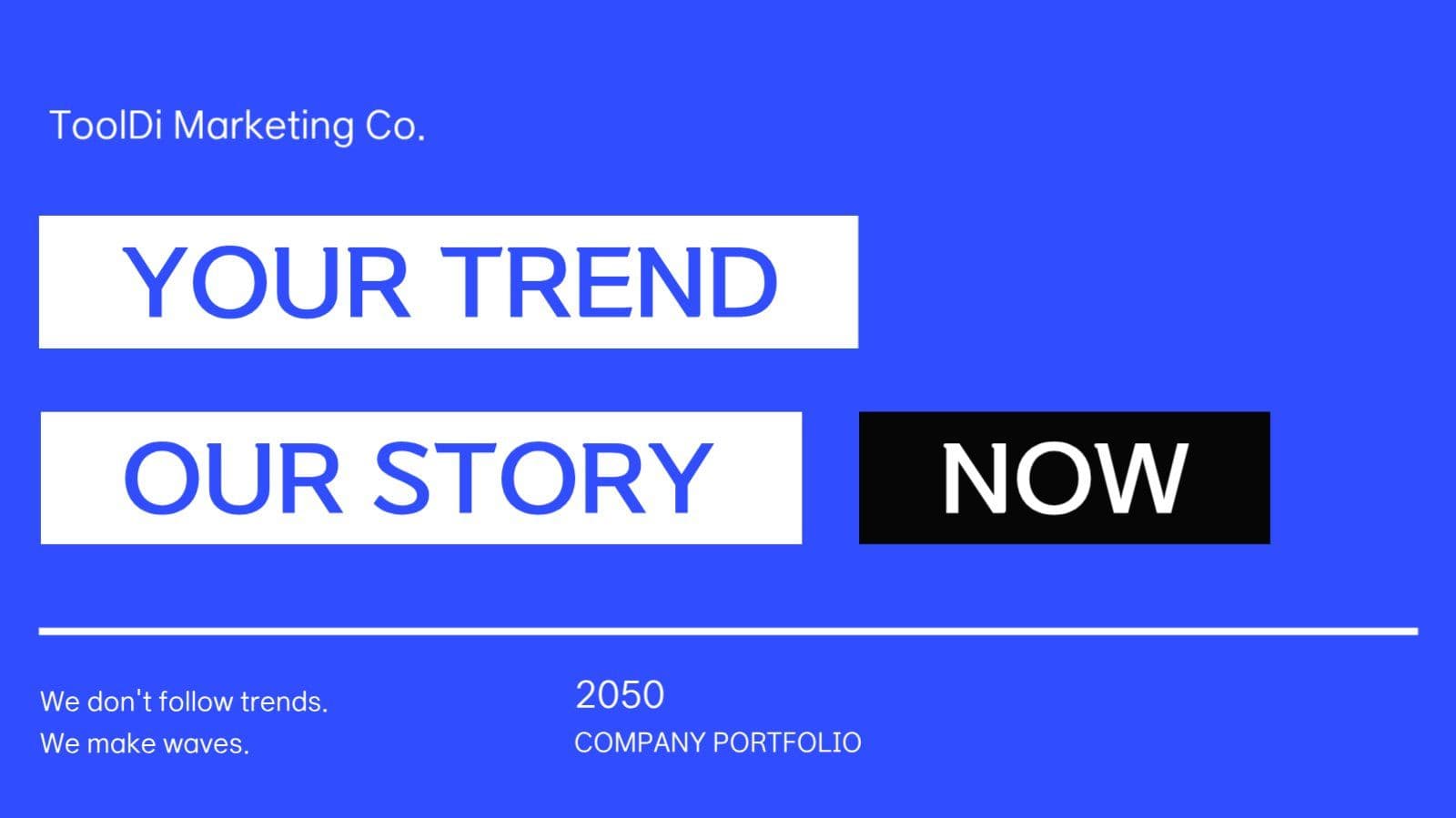 ToolDi Marketing Co.

YOUR TREND

OUR STORY NOW

We don't follow trends.
We make waves.

2050
COMPANY PORTFOLIO